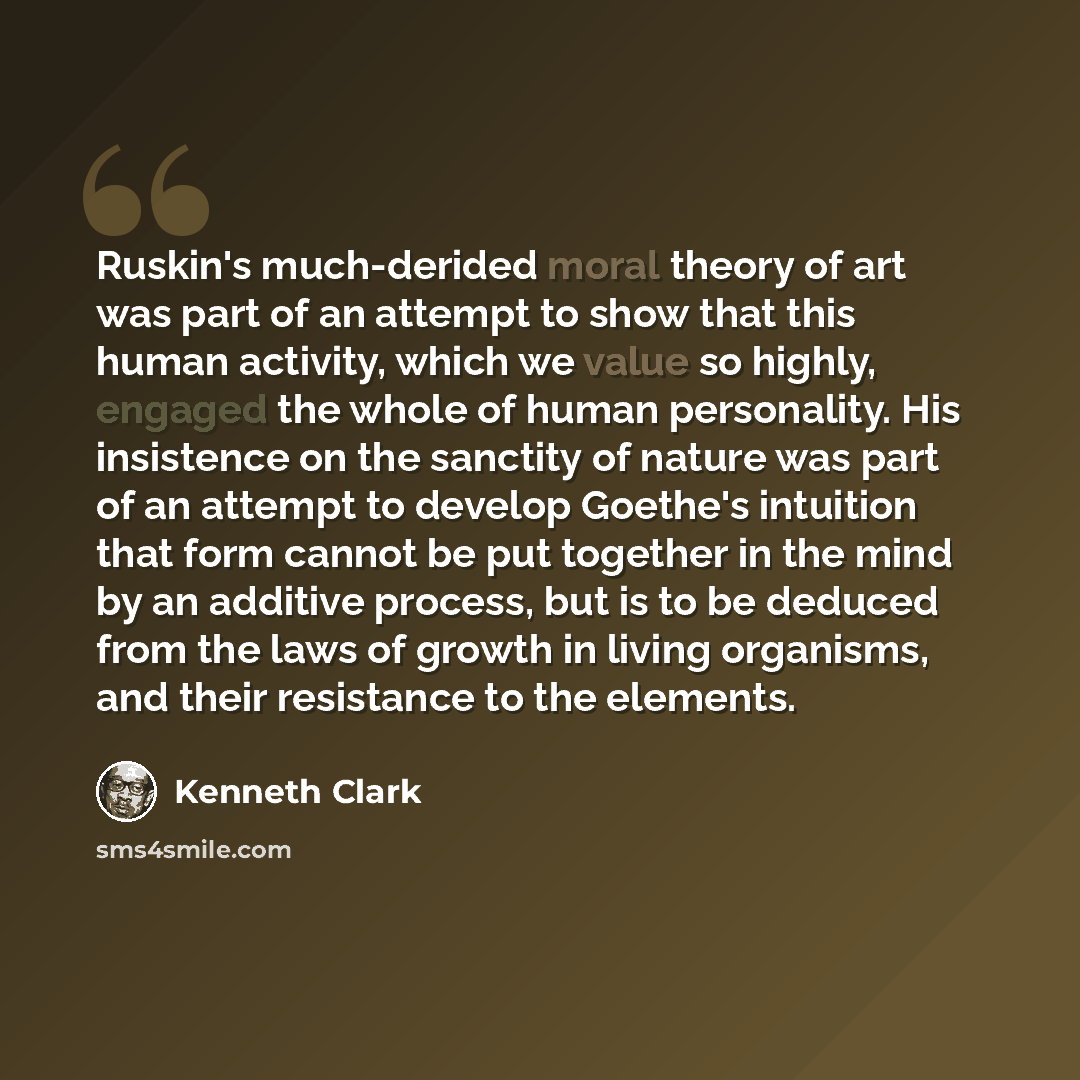 Ruskin's much-derided moral theory of art was part of an attempt to show that this human activity, which we value so highly, engaged the whole of human personality. His insistence on the sanctity of nature was part of an attempt to develop Goethe's intuition that form cannot be put together in the mind by an additive process, but is to be deduced from the laws of growth in living organisms, and their resistance to the elements.

Kenneth Clark

sms4smile.com